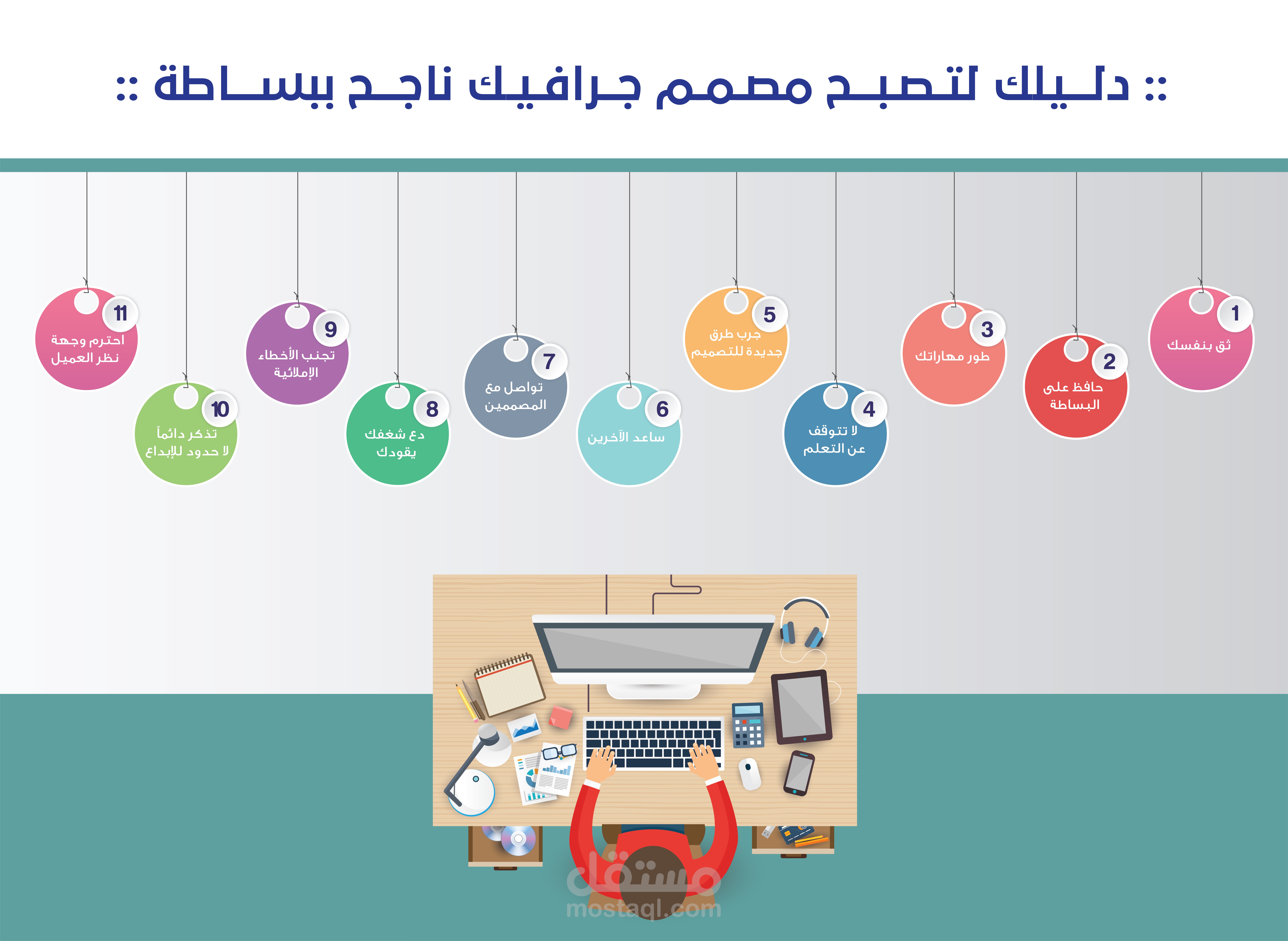 :: دليلك لتصبح مصمم جرافيك ناجح ببساطة ::

1
ثق بنفسك

2
حافظ على البساطة

3
طور مهاراتك

4
لا تتوقف عن التعلم

5
جرب طرق جديدة للتصميم

6
ساعد الآخرين

7
تواصل مع المصممين

8
دع شغفك يقودك

9
تجنب الأخطاء الإملائية

10
تذكر دائماً لا حدود للإبداع

11
احترم وجهة نظر العميل

مستقل
mostaql.com